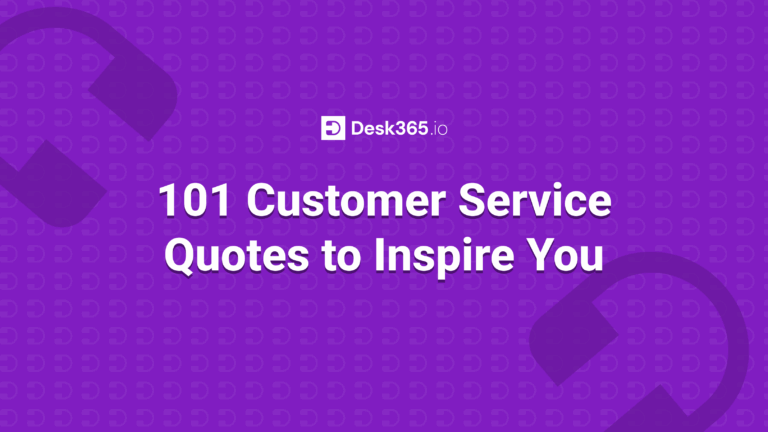 Desk365.io

101 Customer Service Quotes to Inspire You